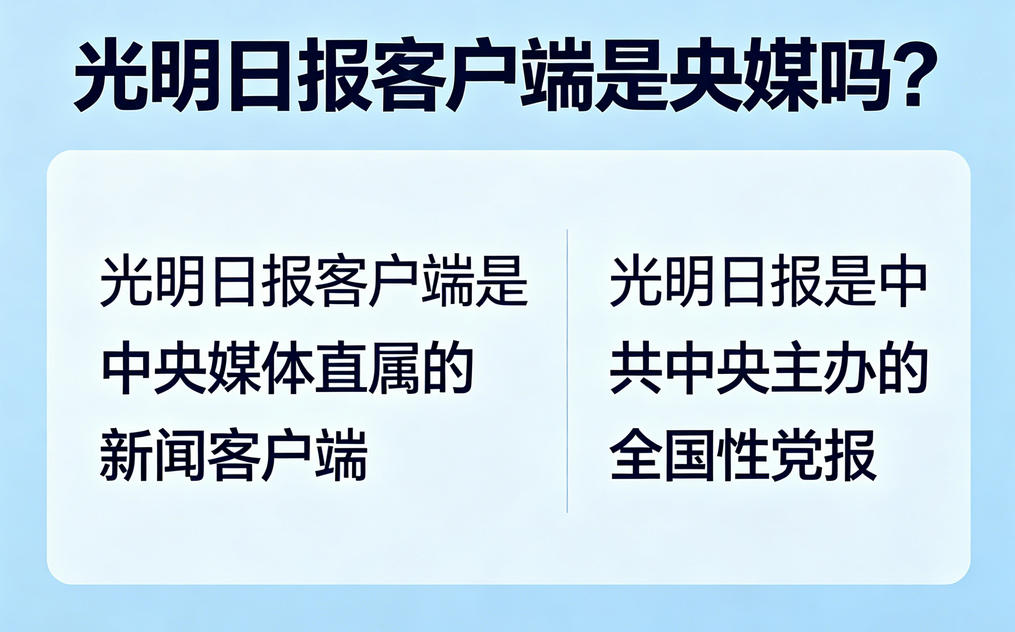 光明日报客户端是央媒吗?

光明日报客户端是中央媒体直属的新闻客户端

光明日报是中共中央主办的全国性党报